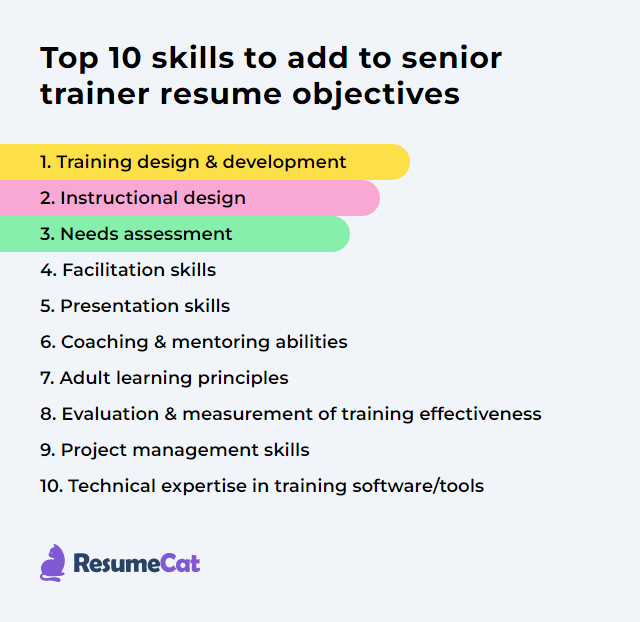 Top 10 skills to add to senior trainer resume objectives

1. Training design & development
2. Instructional design
3. Needs assessment
4. Facilitation skills
5. Presentation skills
6. Coaching & mentoring abilities
7. Adult learning principles
8. Evaluation & measurement of training effectiveness
9. Project management skills
10. Technical expertise in training software/tools

ResumeCat